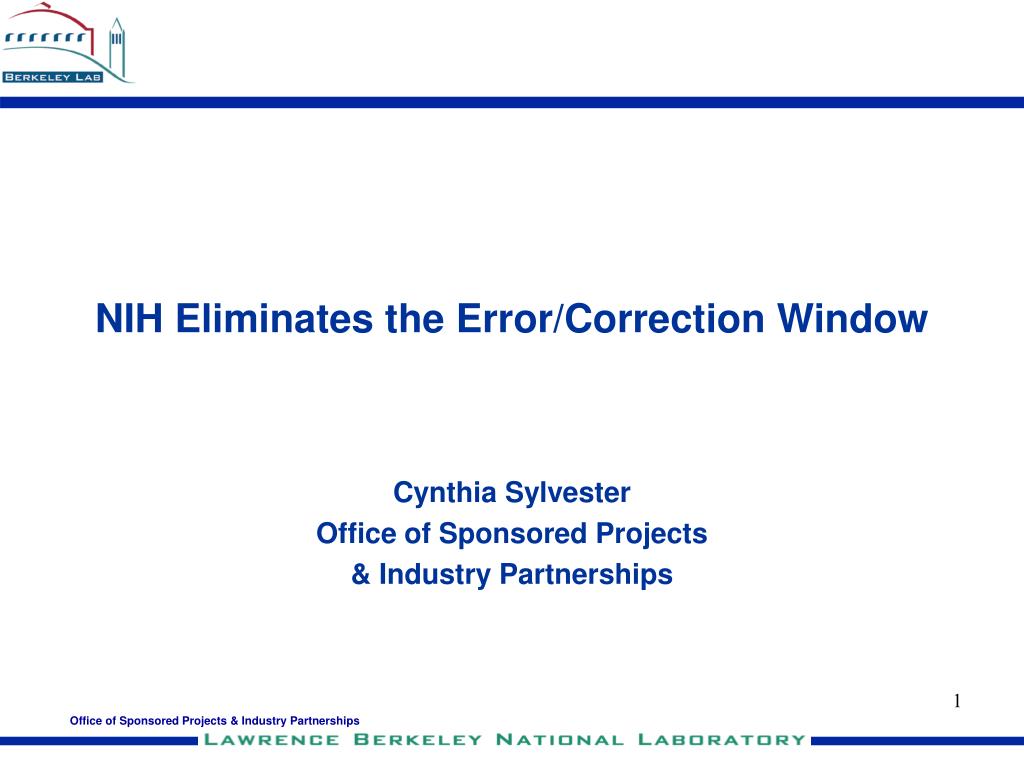 BERKELEY LAB

NIH Eliminates the Error/Correction Window

Cynthia Sylvester
Office of Sponsored Projects
& Industry Partnerships

1

Office of Sponsored Projects & Industry Partnerships

LAWRENCE BERKELEY NATIONAL LABORATORY